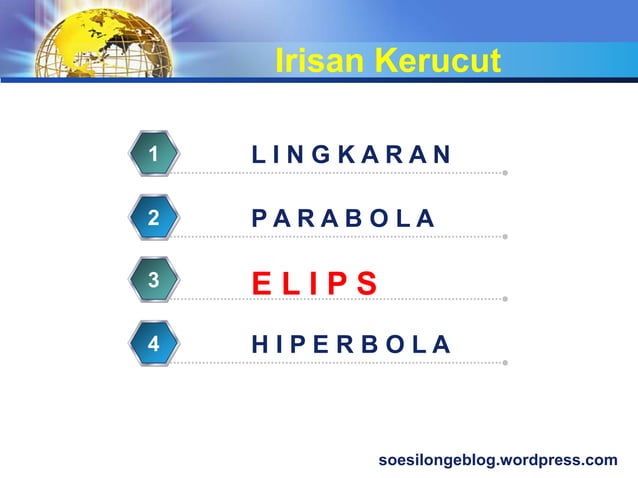 Irisan Kerucut

1 LINGKARAN

2 PARABOLA

3 ELIPS

4 HIPERBOLA

soesilongeblog.wordpress.com